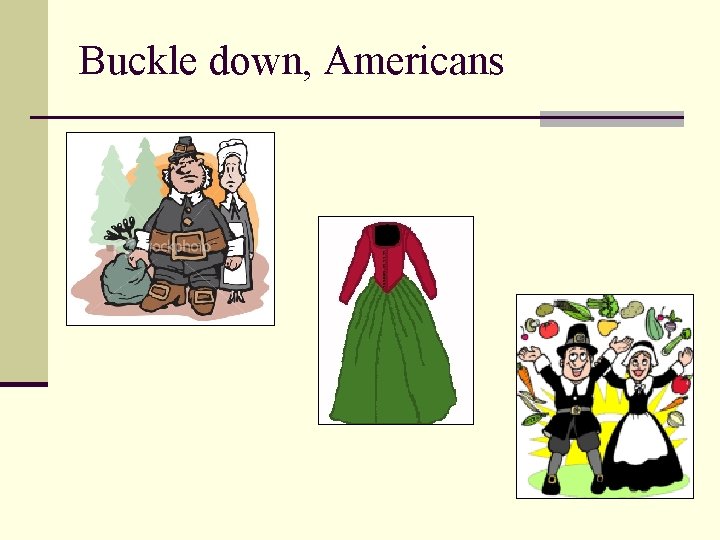 Buckle down, Americans

iStockphoto